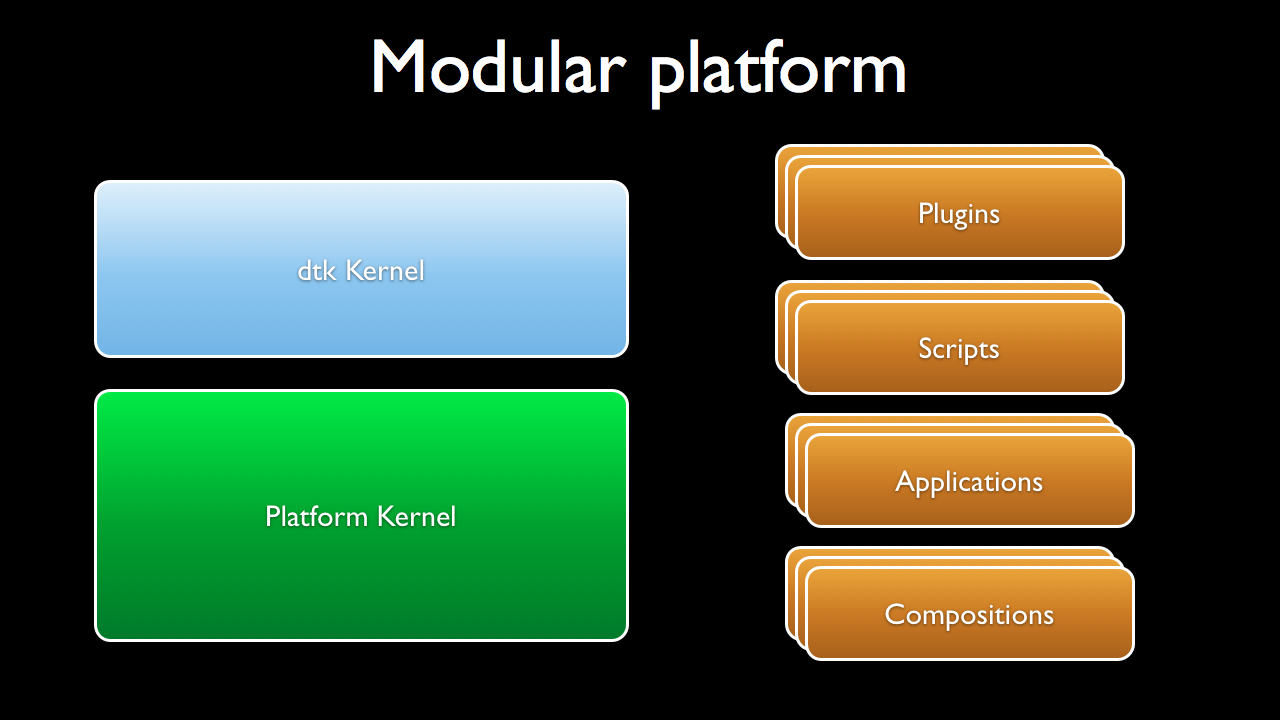 Modular platform

dtk Kernel

Platform Kernel

Plugins

Scripts

Applications

Compositions